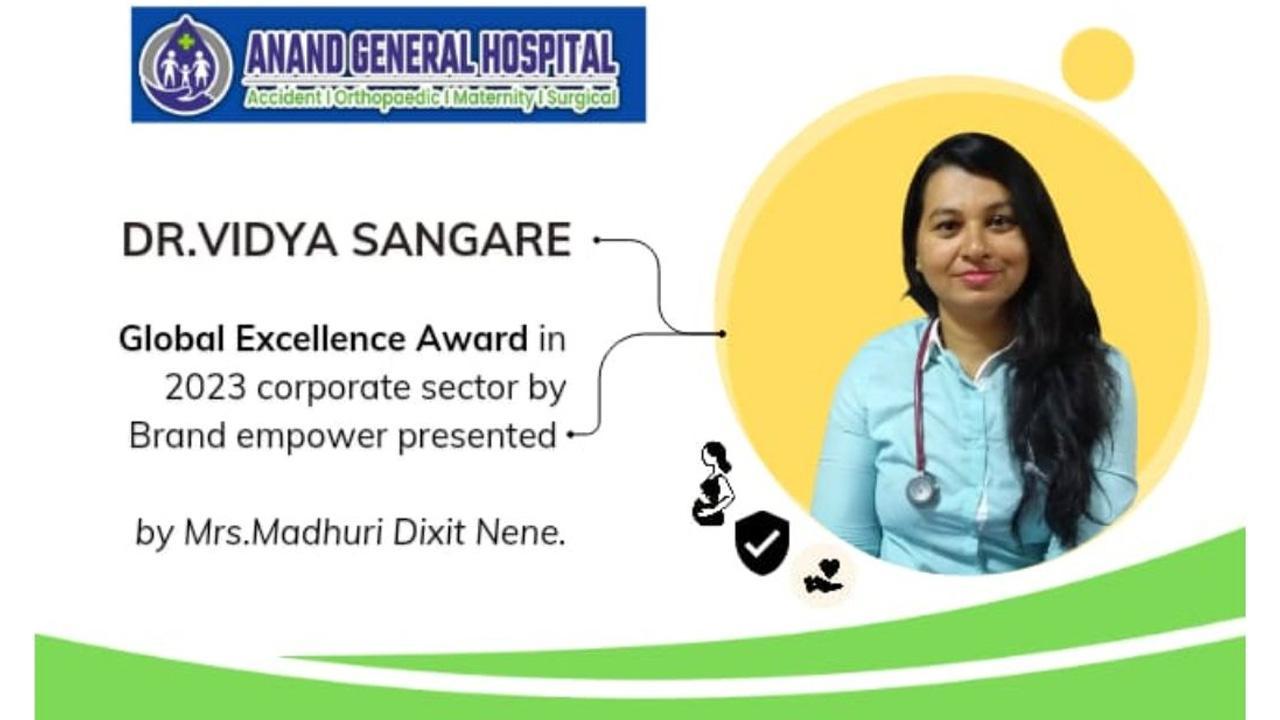 ANAND GENERAL HOSPITAL
Accident | Orthopaedic | Maternity | Surgical

DR.VIDYA SANGARE

Global Excellence Award in 2023 corporate sector by Brand empower presented

by Mrs.Madhuri Dixit Nene.